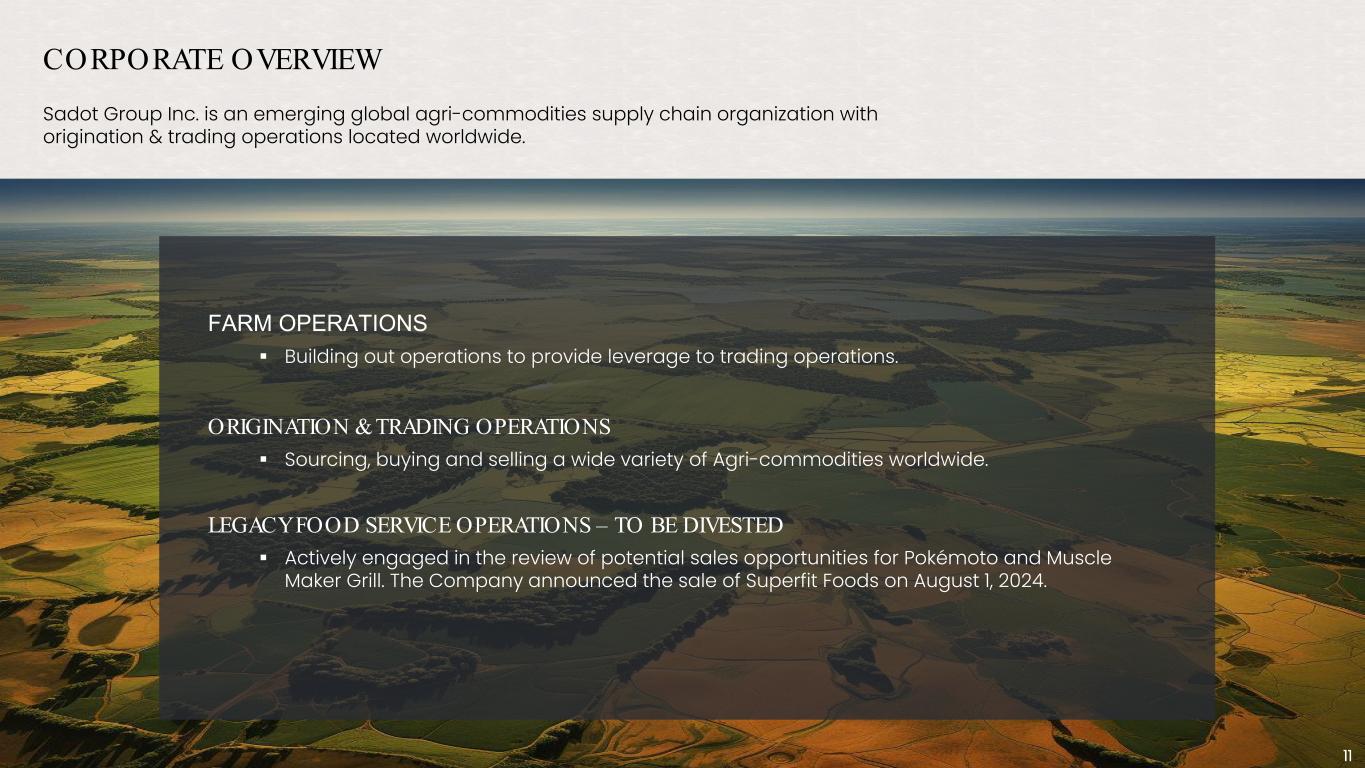 CORPORATE OVERVIEW

Sadot Group Inc. is an emerging global agri-commodities supply chain organization with origination & trading operations located worldwide.

FARM OPERATIONS

▪ Building out operations to provide leverage to trading operations.

ORIGINATION & TRADING OPERATIONS

▪ Sourcing, buying and selling a wide variety of Agri-commodities worldwide.

LEGACY FOOD SERVICE OPERATIONS – TO BE DIVESTED

▪ Actively engaged in the review of potential sales opportunities for Pokémoto and Muscle Maker Grill. The Company announced the sale of Superfit Foods on August 1, 2024.

11